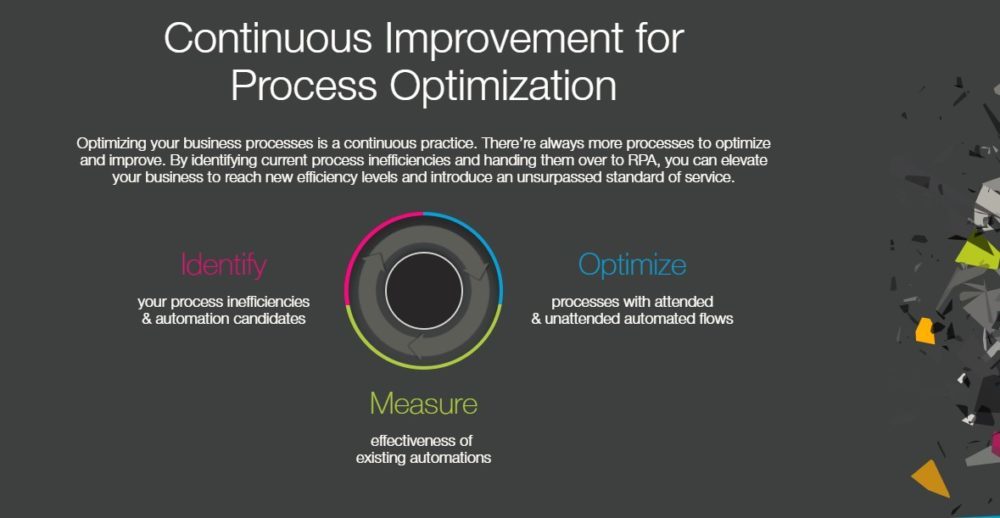 Continuous Improvement for Process Optimization

Optimizing your business processes is a continuous practice. There're always more processes to optimize and improve. By identifying current process inefficiencies and handing them over to RPA, you can elevate your business to reach new efficiency levels and introduce an unsurpassed standard of service.

Identify

your process inefficiencies & automation candidates

Optimize

processes with attended & unattended automated flows

Measure

effectiveness of existing automations